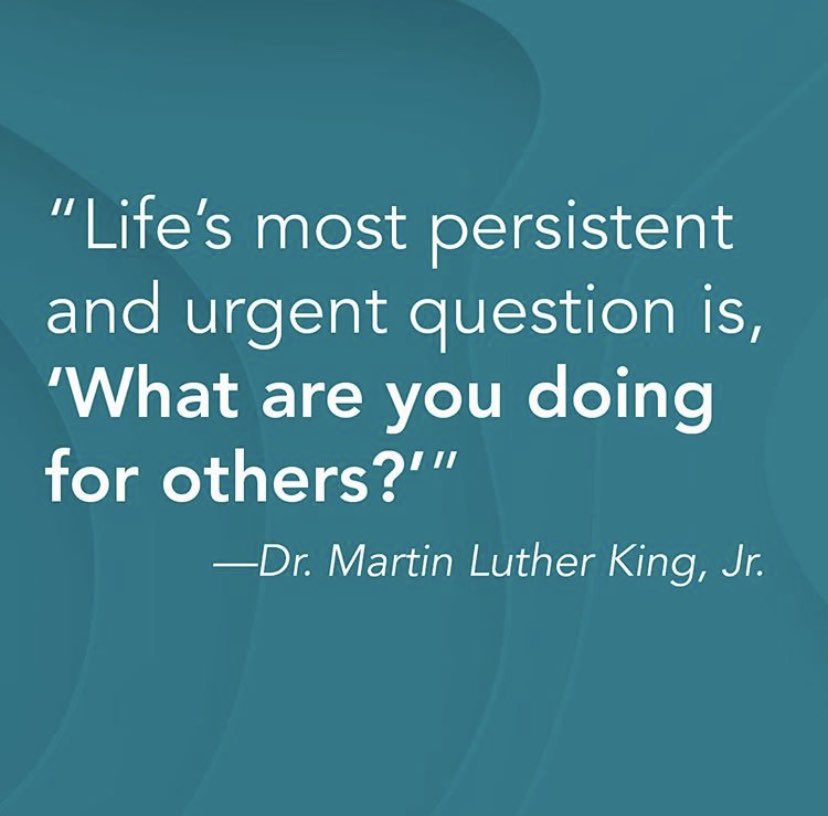 "Life's most persistent and urgent question is, 'What are you doing for others?'"

—Dr. Martin Luther King, Jr.